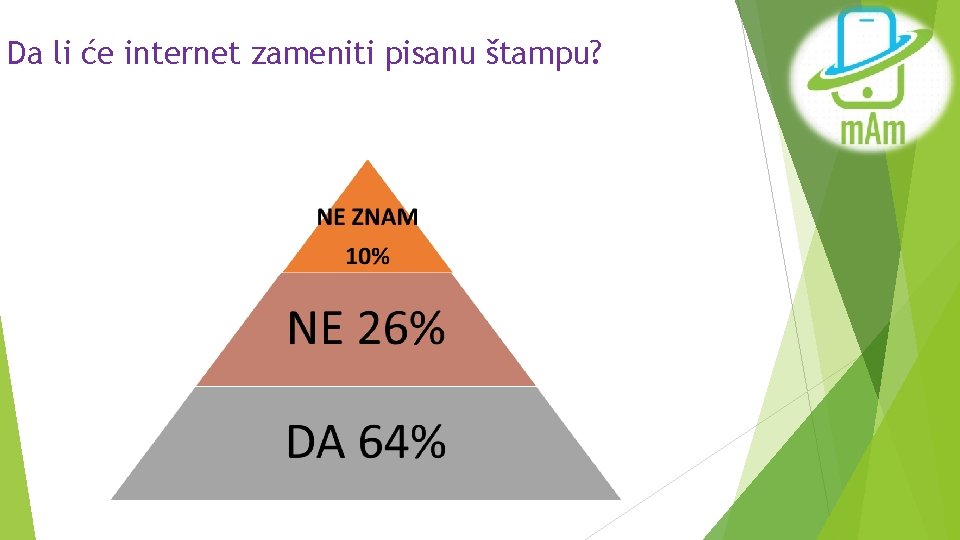 Da li će internet zameniti pisanu štampu?

mAm

NE ZNAM
10%

NE 26%

DA 64%